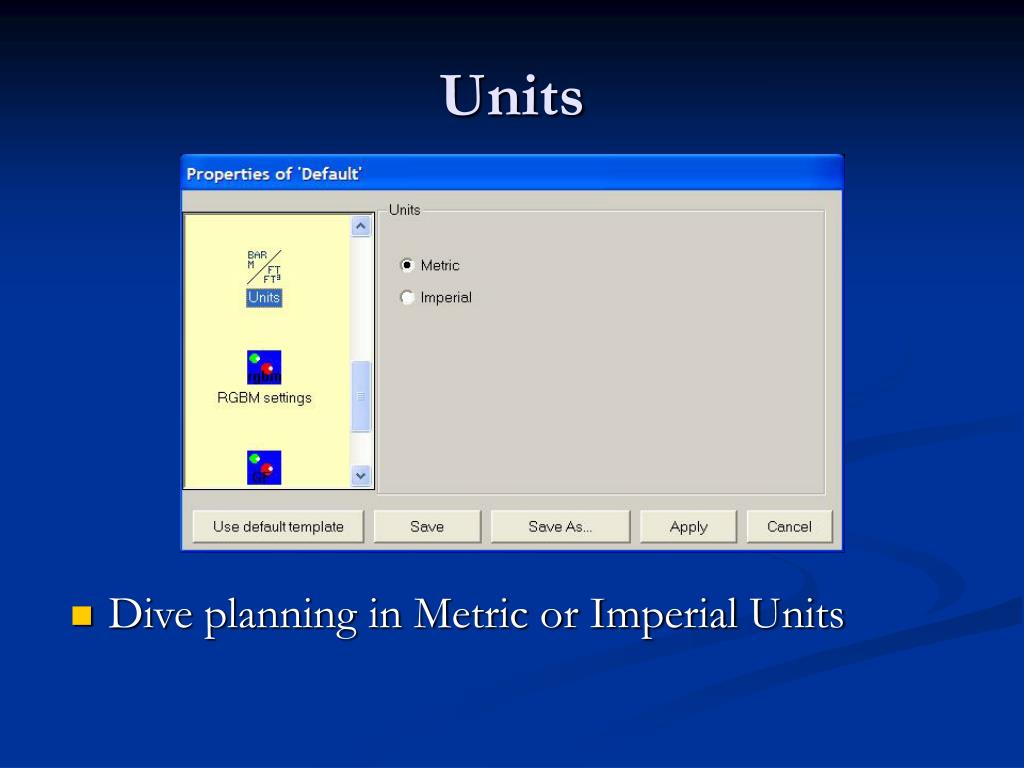 Units

Properties of 'Default'

BAR
M
FT
FT³
Units

rgbm
RGBM settings

Units

Metric
Imperial

Use default template
Save
Save As...
Apply
Cancel

Dive planning in Metric or Imperial Units